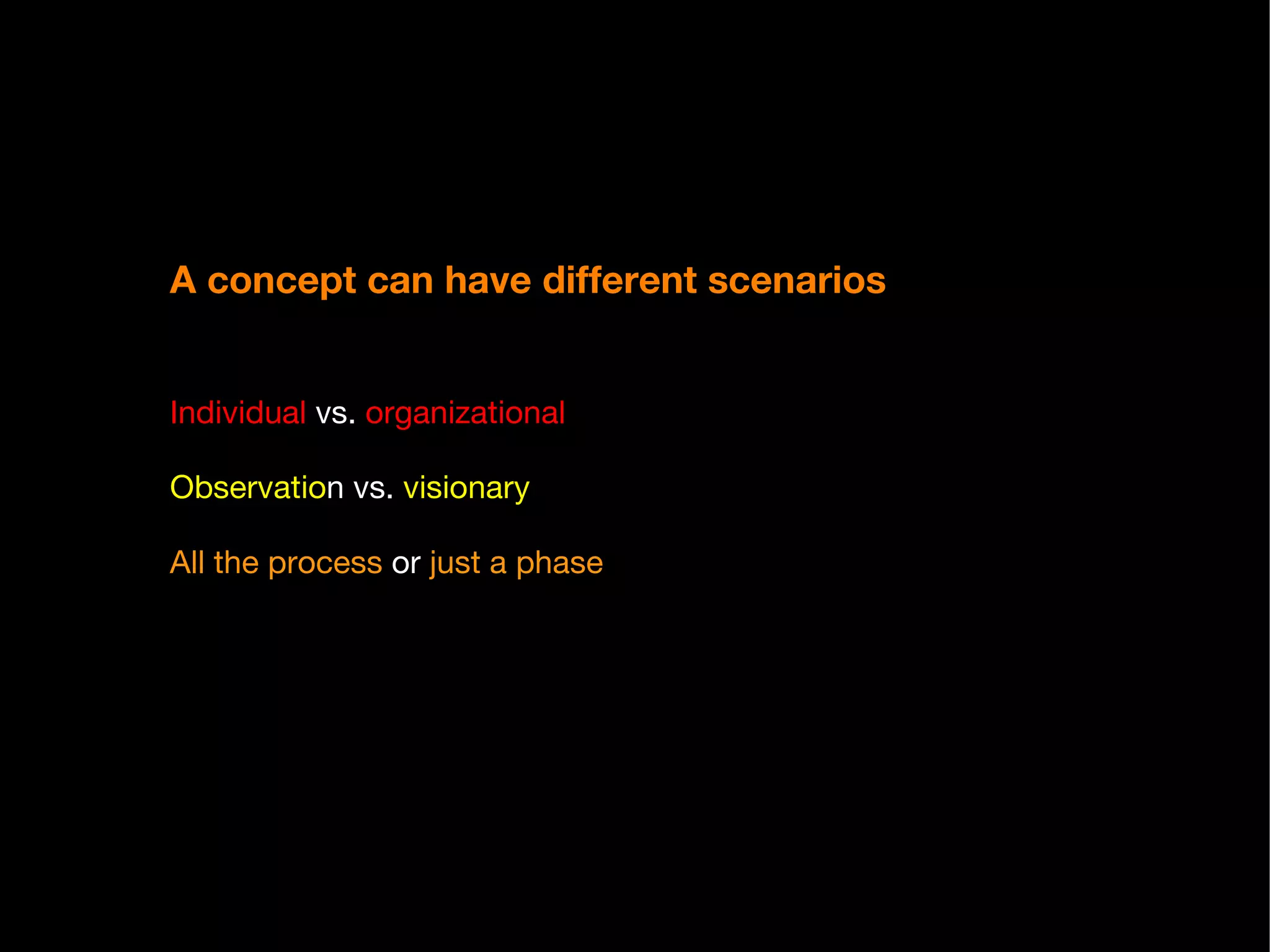 A concept can have different scenarios

Individual vs. organizational

Observation vs. visionary

All the process or just a phase